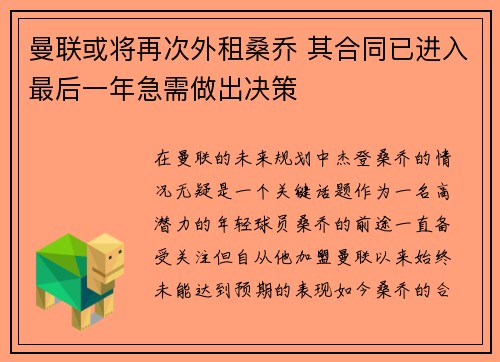 曼联或将再次外租桑乔 其合同已进入最后一年急需做出决策

在曼联的未来规划中杰登桑乔的情况无疑是一个关键话题作为一名高潜力的年轻球员桑乔的前途一直备受关注但自从他加盟曼联以来始终未能达到预期的表现如今桑乔的合